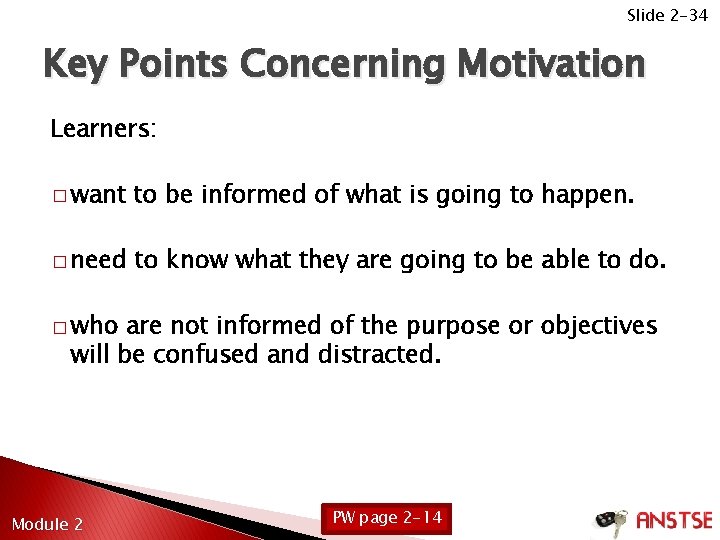 Slide 2-34

Key Points Concerning Motivation

Learners:

□ want to be informed of what is going to happen.

□ need to know what they are going to be able to do.

□ who are not informed of the purpose or objectives will be confused and distracted.

Module 2

PW page 2-14

ANSTSE